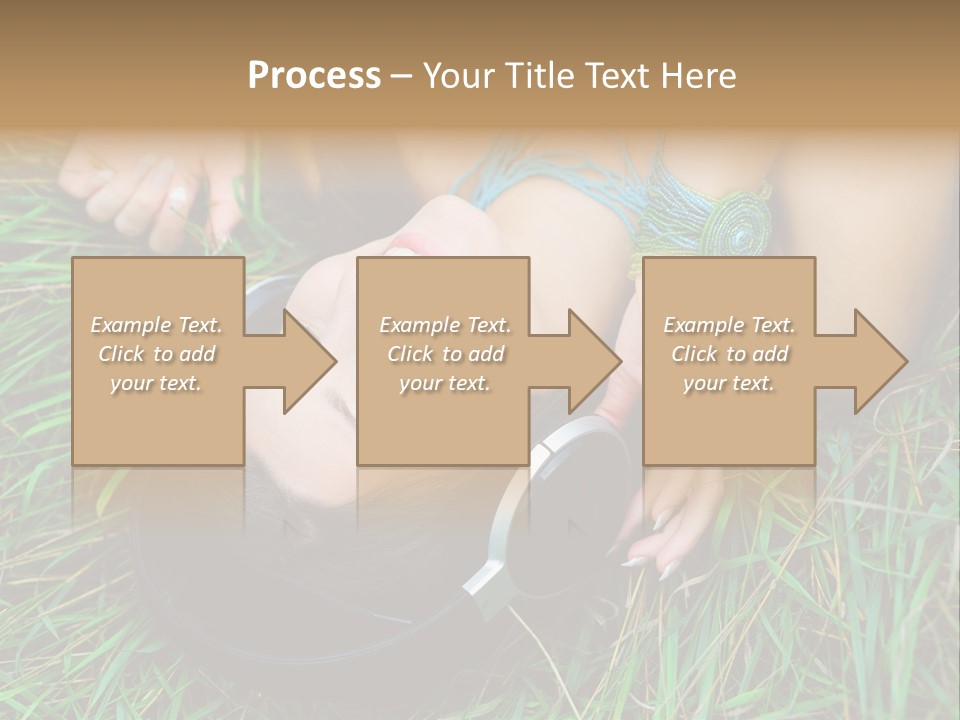 Process – Your Title Text Here

Example Text. Click to add your text.

Example Text. Click to add your text.

Example Text. Click to add your text.